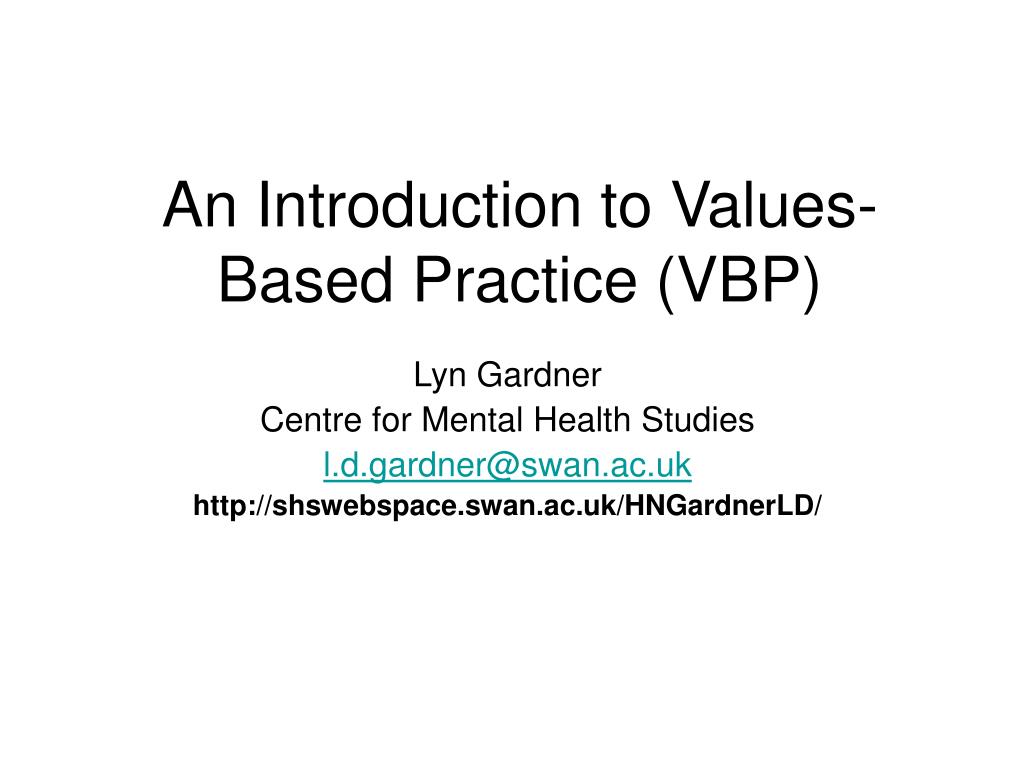 An Introduction to Values-Based Practice (VBP)

Lyn Gardner
Centre for Mental Health Studies
l.d.gardner@swan.ac.uk
http://shswebspace.swan.ac.uk/HNGardnerLD/